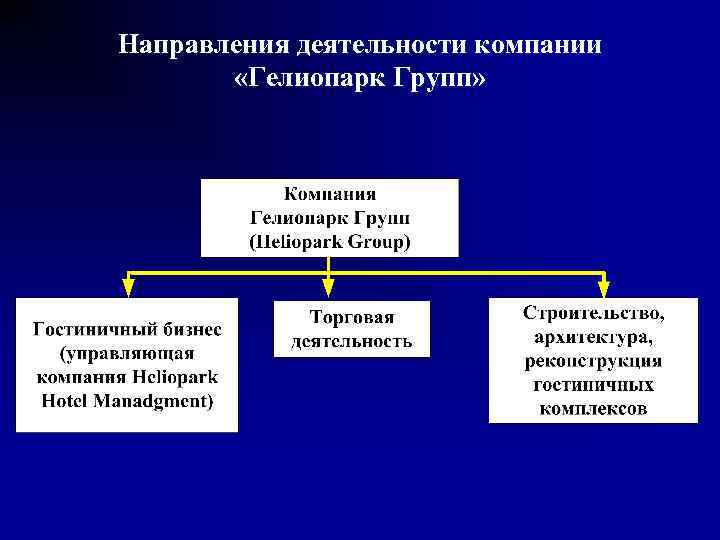 Направления деятельности компании «Гелиопарк Групп»

Компания Гелиопарк Групп (Heliopark Group)

Гостиничный бизнес (управляющая компания Heliopark Hotel Manadgment)

Торговая деятельность

Строительство, архитектура, реконструкция гостиничных комплексов